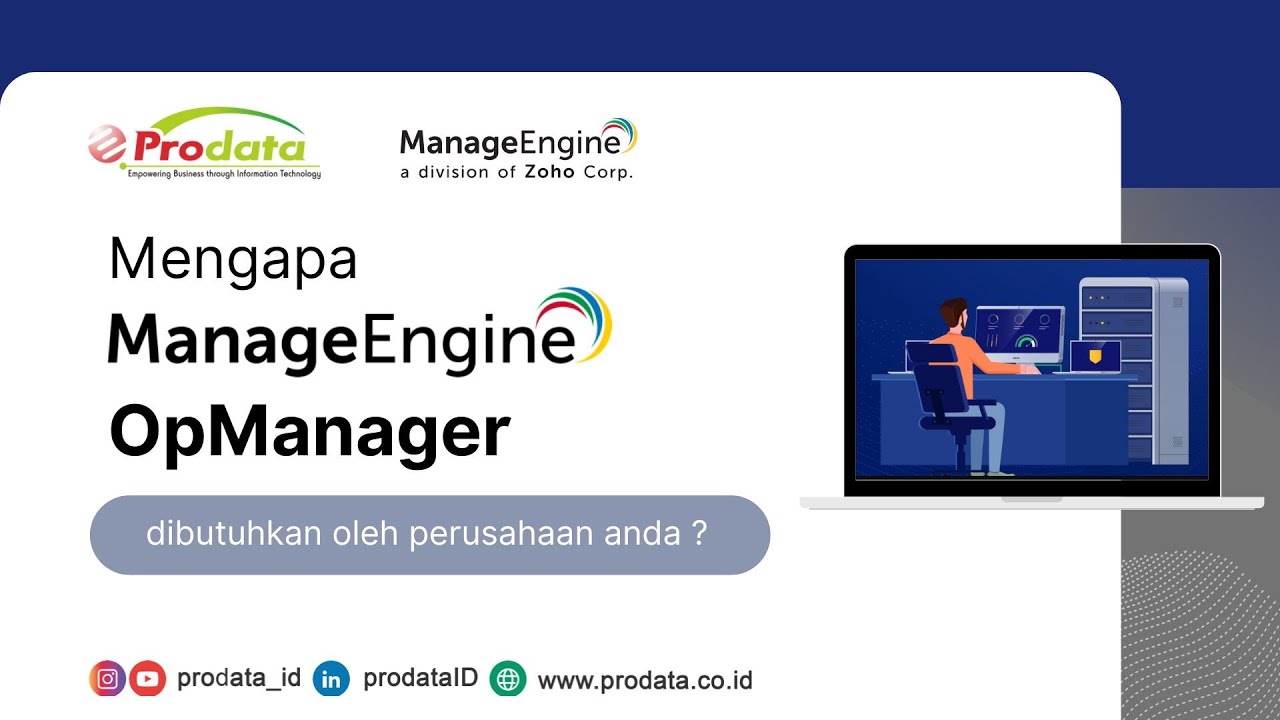 Prodata
Empowering Business through Information Technology

ManageEngine
a division of Zoho Corp.

Mengapa
ManageEngine
OpManager

dibutuhkan oleh perusahaan anda ?

prodata_id prodataID www.prodata.co.id